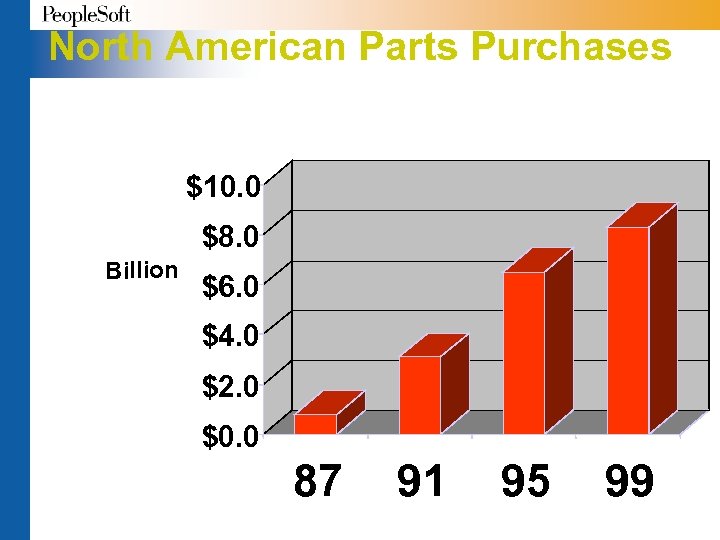 PeopleSoft

North American Parts Purchases

Billion

\$10.0
\$8.0
\$6.0
\$4.0
\$2.0
\$0.0

87 91 95 99